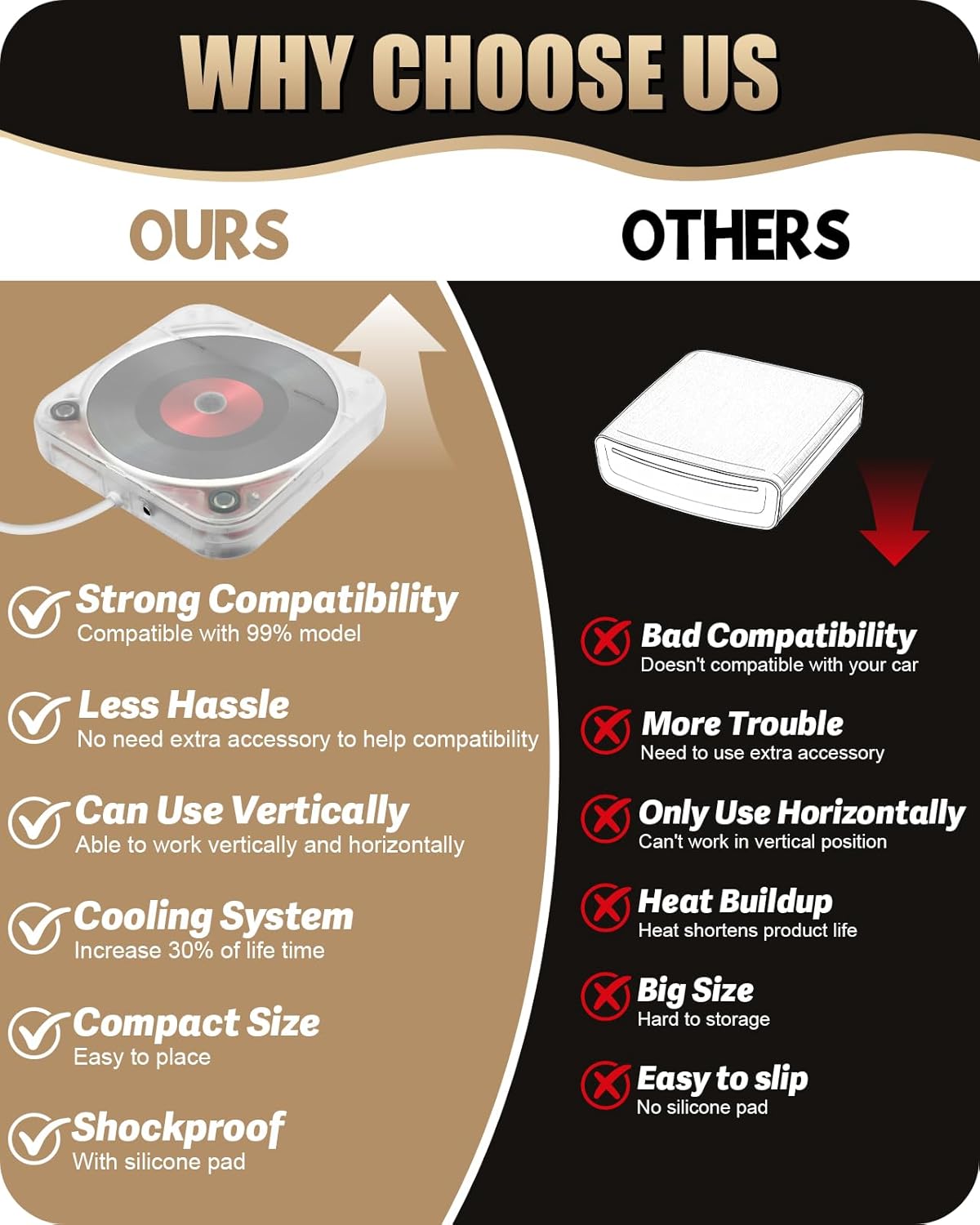 WHY CHOOSE US

OURS

Strong Compatibility
Compatible with 99% model

Less Hassle
No need extra accessory to help compatibility

Can Use Vertically
Able to work vertically and horizontally

Cooling System
Increase 30% of life time

Compact Size
Easy to place

Shockproof
With silicone pad

OTHERS

Bad Compatibility
Doesn't compatible with your car

More Trouble
Need to use extra accessory

Only Use Horizontally
Can't work in vertical position

Heat Buildup
Heat shortens product life

Big Size
Hard to storage

Easy to slip
No silicone pad